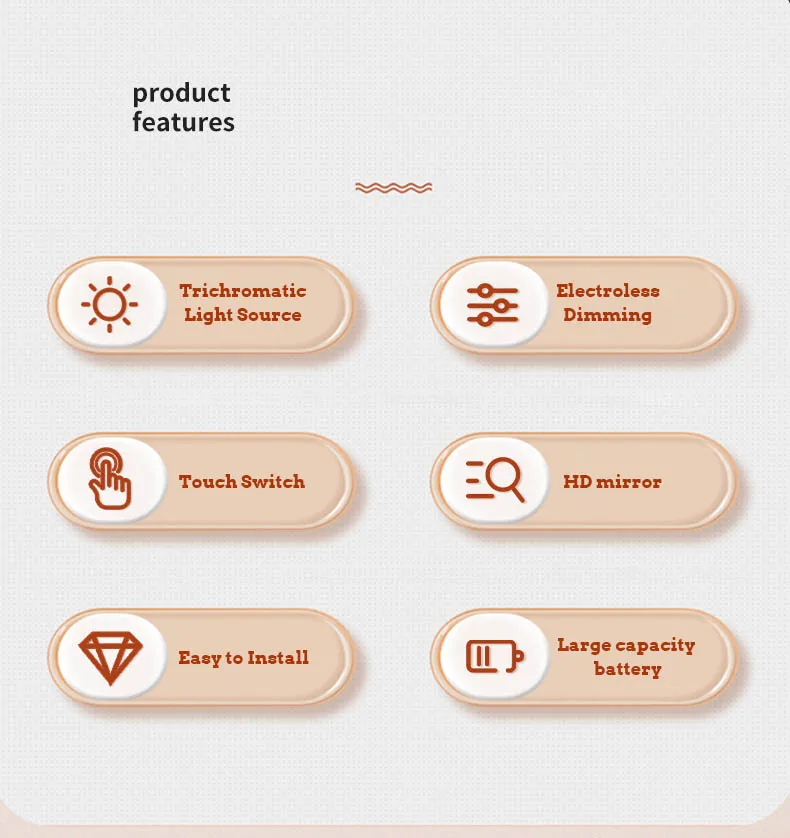 product features

Trichromatic Light Source

Electroless Dimming

Touch Switch

HD mirror

Easy to Install

Large capacity battery